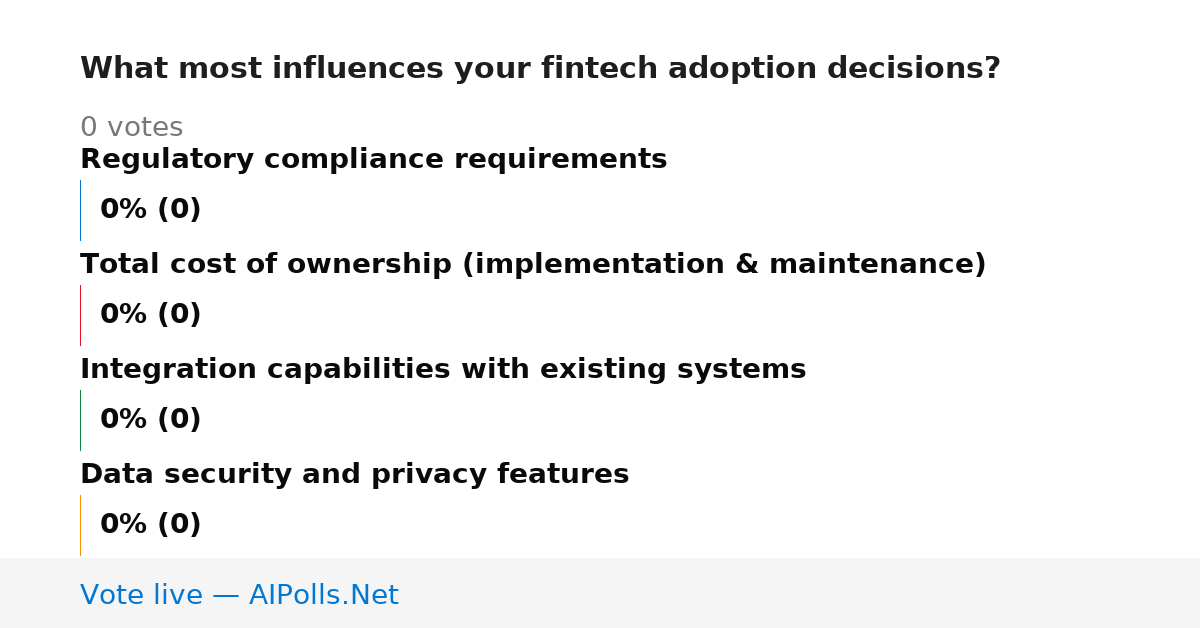 What most influences your fintech adoption decisions?

0 votes

Regulatory compliance requirements

0% (0)

Total cost of ownership (implementation & maintenance)

0% (0)

Integration capabilities with existing systems

0% (0)

Data security and privacy features

0% (0)

Vote live — AIPolls.Net